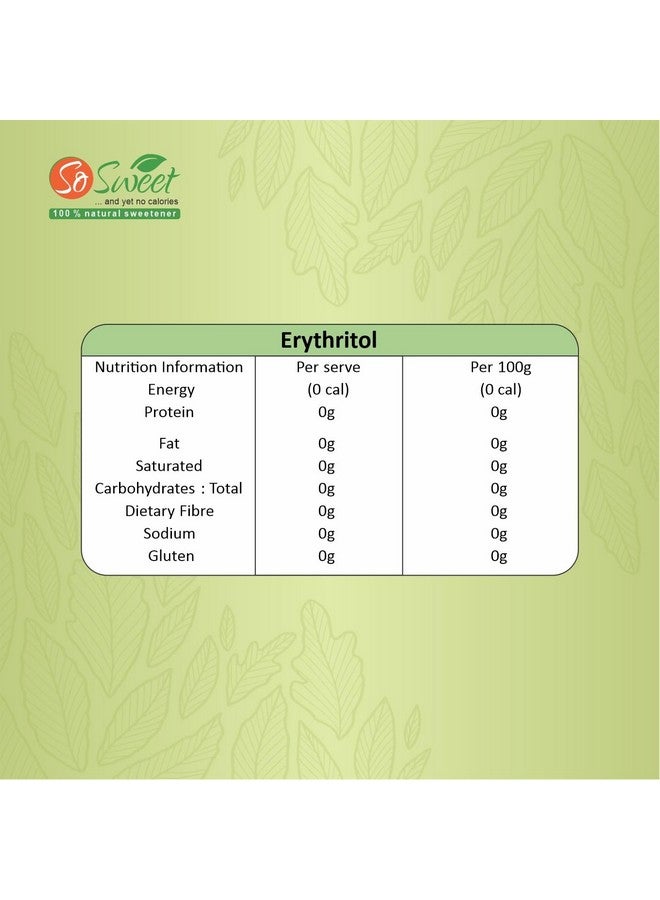 So Sweet
... and yet no calories
100 % natural sweetener

Erythritol

| Nutrition Information | Per serve | Per 100g |
|---|---|---|
| Energy | (0 cal) | (0 cal) |
| Protein | 0g | 0g |
| Fat | 0g | 0g |
| Saturated | 0g | 0g |
| Carbohydrates : Total | 0g | 0g |
| Dietary Fibre | 0g | 0g |
| Sodium | 0g | 0g |
| Gluten | 0g | 0g |